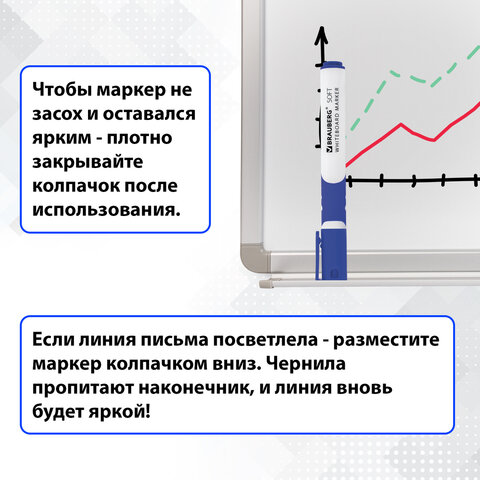 Чтобы маркер не засох и оставался ярким - плотно закрывайте колпачок после использования.

BRAUBERG® SOFT
WHITEBOARD MARKER

Если линия письма посветлела - разместите маркер колпачком вниз. Чернила пропитают наконечник, и линия вновь будет яркой!